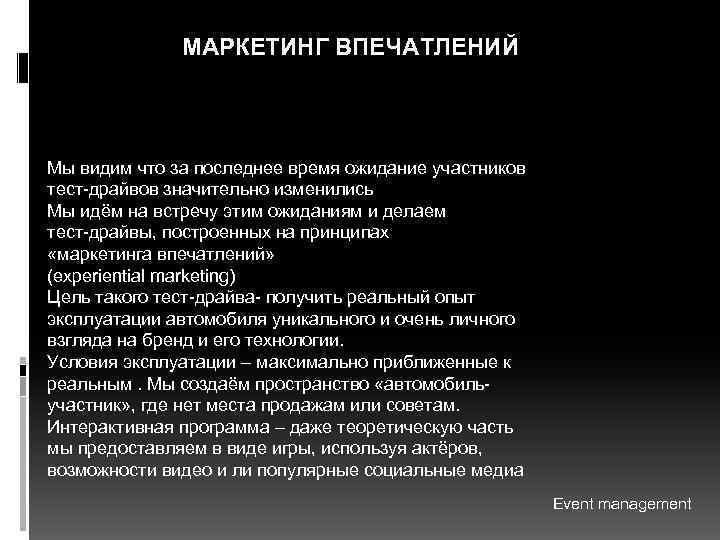 МАРКЕТИНГ ВПЕЧАТЛЕНИЙ

Мы видим что за последнее время ожидание участников тест-драйвов значительно изменились
Мы идём на встречу этим ожиданиям и делаем тест-драйвы, построенных на принципах «маркетинга впечатлений»
(experiential marketing)
Цель такого тест-драйва- получить реальный опыт эксплуатации автомобиля уникального и очень личного взгляда на бренд и его технологии.
Условия эксплуатации – максимально приближенные к реальным . Мы создаём пространство «автомобиль-участник», где нет места продажам или советам.
Интерактивная программа – даже теоретическую часть мы предоставляем в виде игры, используя актёров, возможности видео и ли популярные социальные медиа

Event management